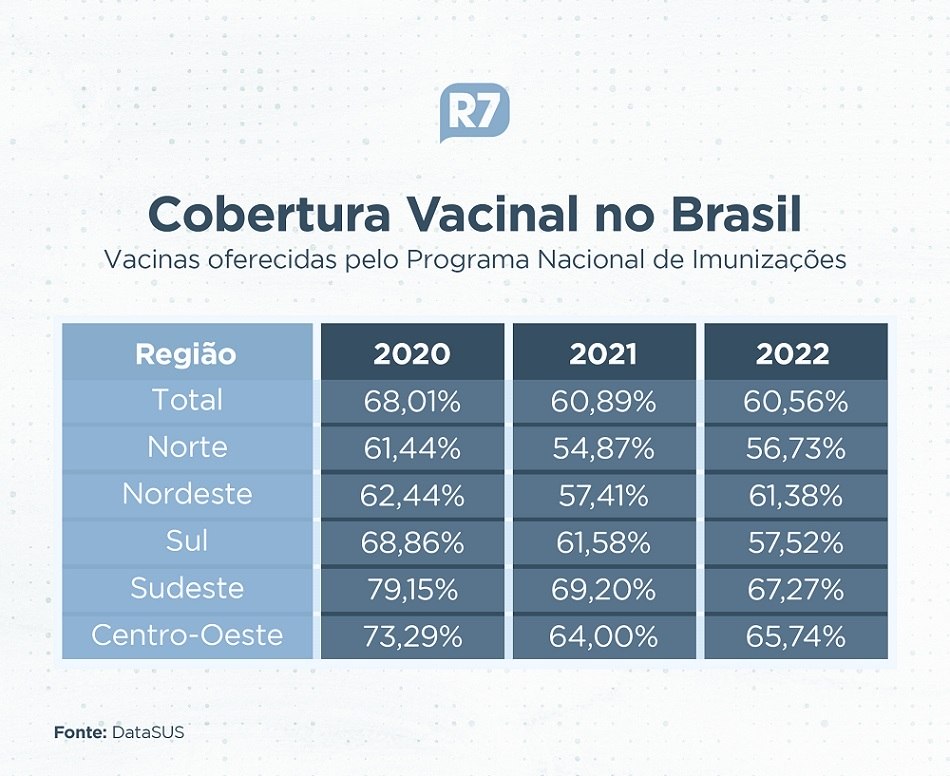 R7

Cobertura Vacinal no Brasil
Vacinas oferecidas pelo Programa Nacional de Imunizações

| Região | 2020 | 2021 | 2022 |
|---|---|---|---|
| Total | 68,01% | 60,89% | 60,56% |
| Norte | 61,44% | 54,87% | 56,73% |
| Nordeste | 62,44% | 57,41% | 61,38% |
| Sul | 68,86% | 61,58% | 57,52% |
| Sudeste | 79,15% | 69,20% | 67,27% |
| Centro-Oeste | 73,29% | 64,00% | 65,74% |

Fonte: DataSUS